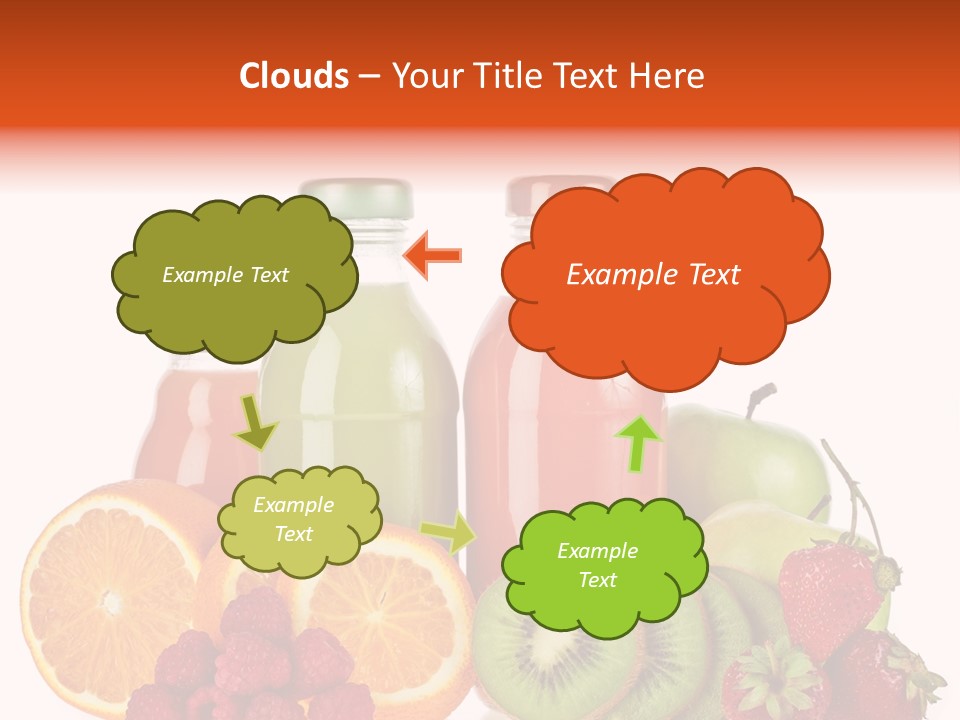 Clouds – Your Title Text Here

Example Text

Example Text

Example Text

Example Text